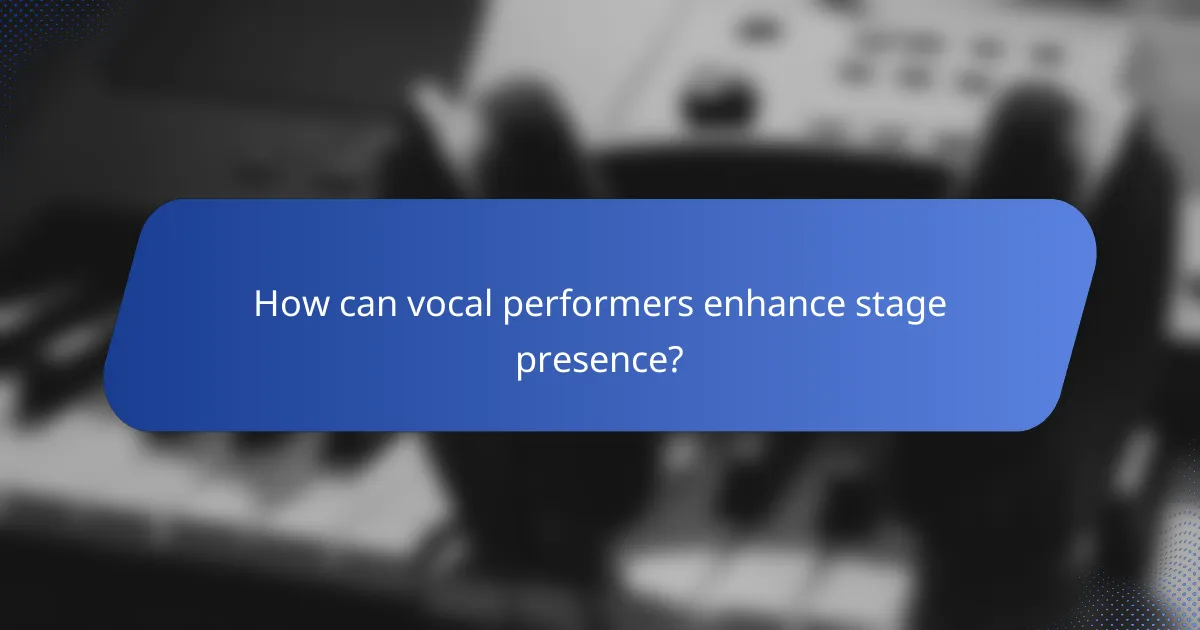 How can vocal performers enhance stage presence?